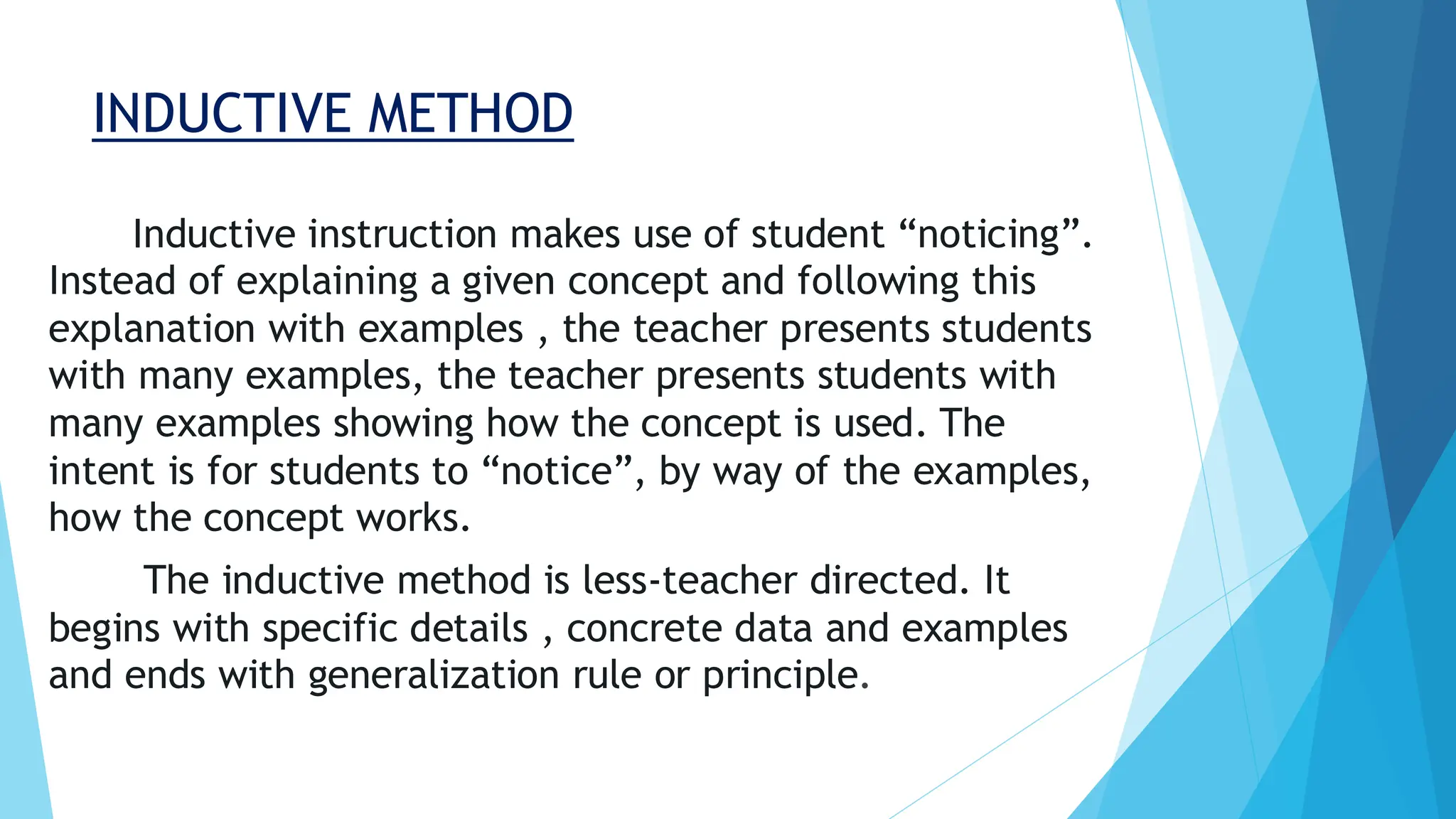 INDUCTIVE METHOD

Inductive instruction makes use of student “noticing”. Instead of explaining a given concept and following this explanation with examples , the teacher presents students with many examples, the teacher presents students with many examples showing how the concept is used. The intent is for students to “notice”, by way of the examples, how the concept works.

The inductive method is less-teacher directed. It begins with specific details , concrete data and examples and ends with generalization rule or principle.